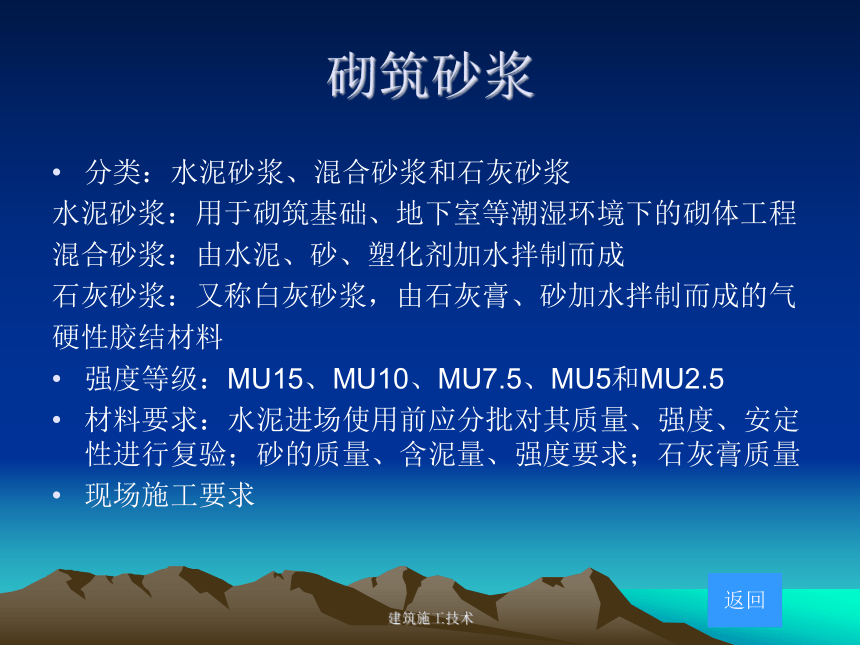 砌筑砂浆

• 分类：水泥砂浆、混合砂浆和石灰砂浆

水泥砂浆：用于砌筑基础、地下室等潮湿环境下的砌体工程

混合砂浆：由水泥、砂、塑化剂加水拌制而成

石灰砂浆：又称白灰砂浆，由石灰膏、砂加水拌制而成的气硬性胶结材料

• 强度等级：MU15、MU10、MU7.5、MU5和MU2.5

• 材料要求：水泥进场使用前应分批对其质量、强度、安定性进行复验；砂的质量、含泥量、强度要求；石灰膏质量

• 现场施工要求

返回

建筑施工技术